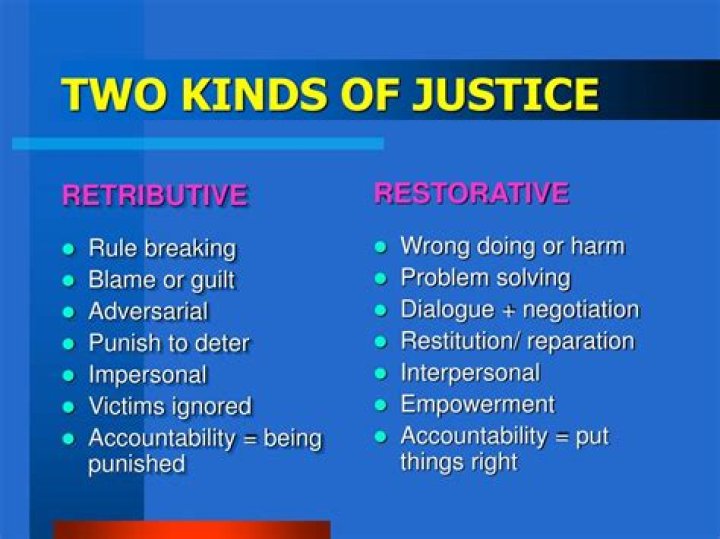 TWO KINDS OF JUSTICE

RETRIBUTIVE

- Rule breaking
- Blame or guilt
- Adversarial
- Punish to deter
- Impersonal
- Victims ignored
- Accountability = being punished

RESTORATIVE

- Wrong doing or harm
- Problem solving
- Dialogue + negotiation
- Restitution/ reparation
- Interpersonal
- Empowerment
- Accountability = put things right